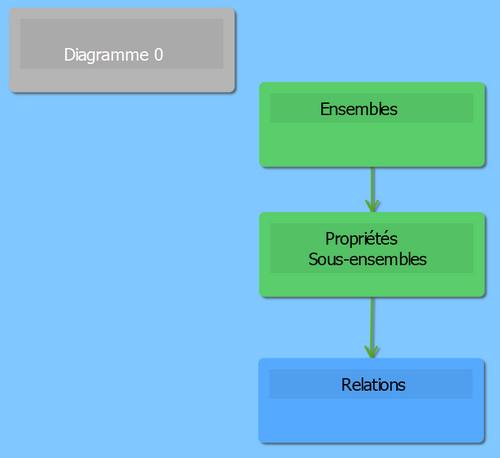 Diagramme 0

Ensembles

Propriétés
Sous-ensembles

Relations